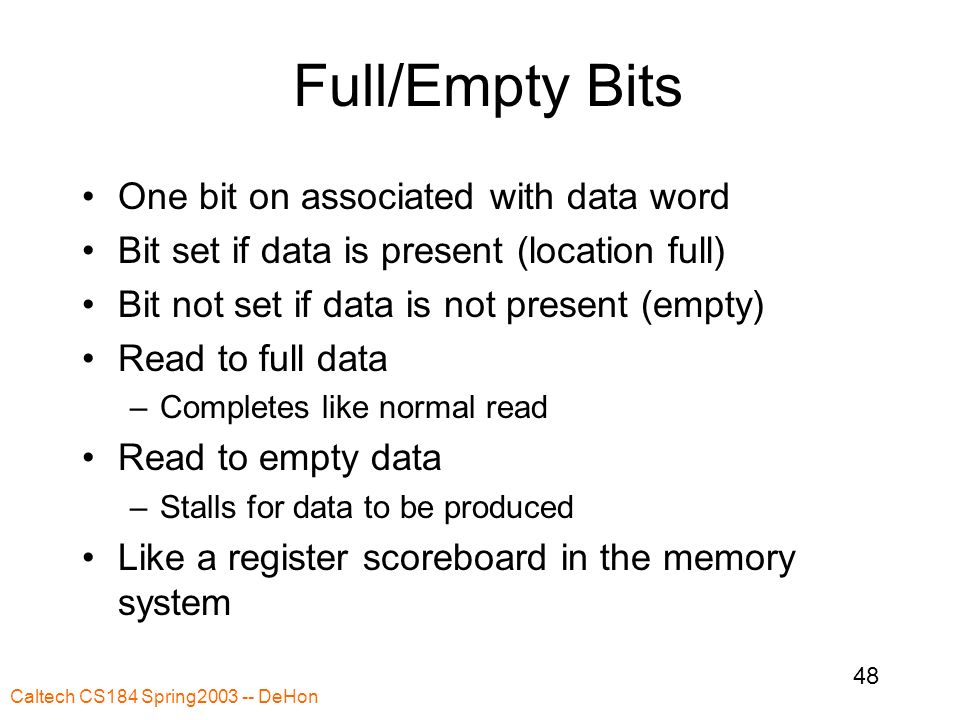 Full/Empty Bits

• One bit on associated with data word
• Bit set if data is present (location full)
• Bit not set if data is not present (empty)
• Read to full data
  – Completes like normal read
• Read to empty data
  – Stalls for data to be produced
• Like a register scoreboard in the memory system

48

Caltech CS184 Spring2003 -- DeHon